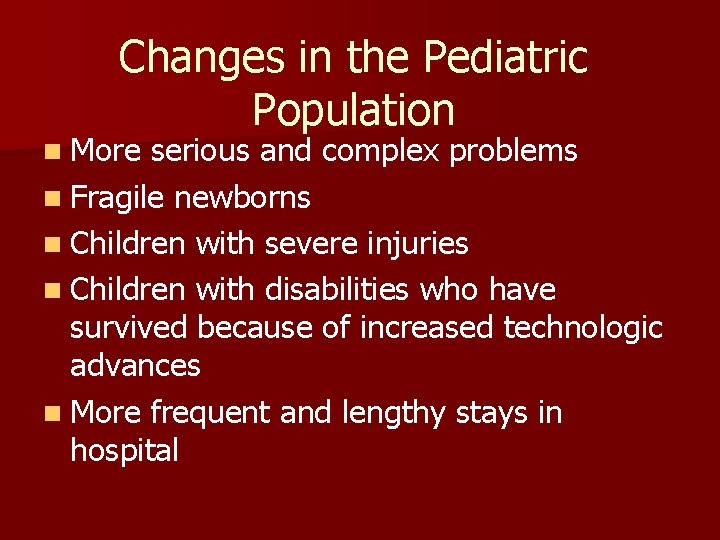 Changes in the Pediatric Population

• More serious and complex problems
• Fragile newborns
• Children with severe injuries
• Children with disabilities who have survived because of increased technologic advances
• More frequent and lengthy stays in hospital